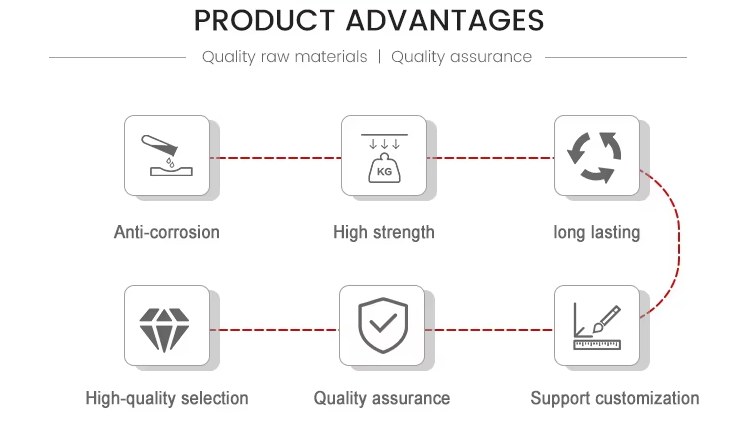 PRODUCT ADVANTAGES

Quality raw materials | Quality assurance

KG

Anti-corrosion

High strength

long lasting

High-quality selection

Quality assurance

Support customization